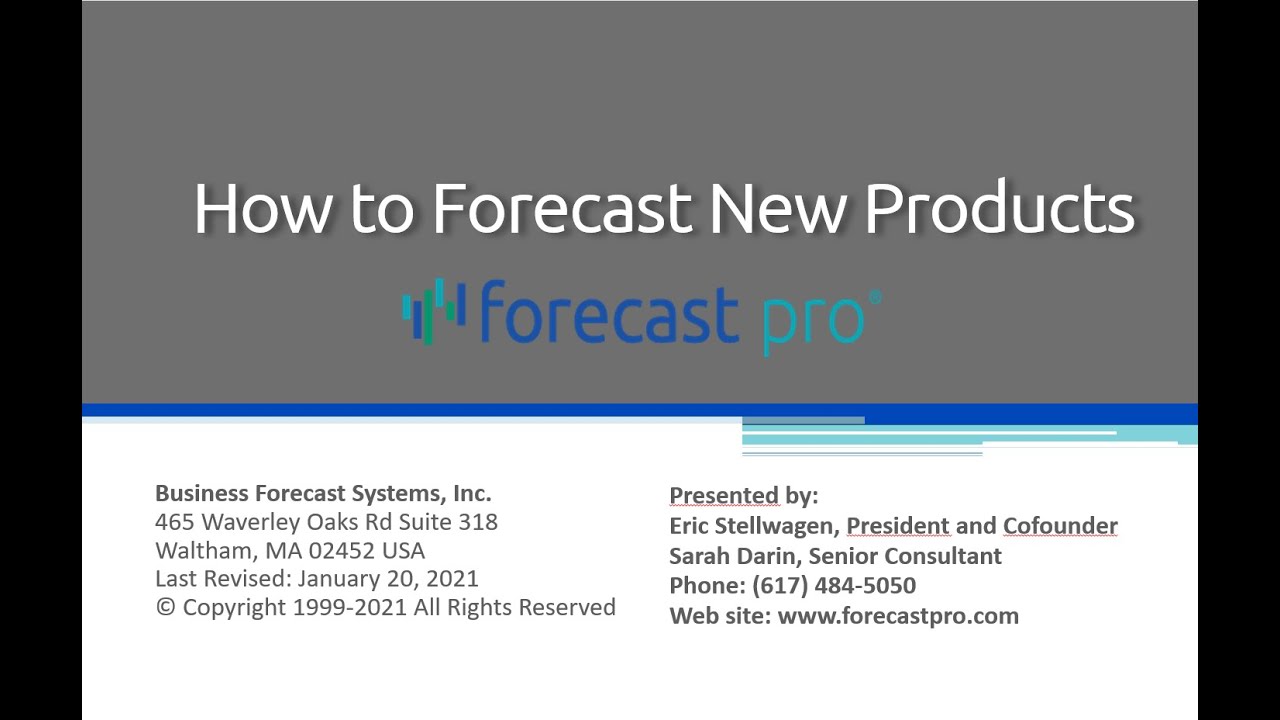 How to Forecast New Products

forecast pro®

Business Forecast Systems, Inc.
465 Waverley Oaks Rd Suite 318
Waltham, MA 02452 USA
Last Revised: January 20, 2021
© Copyright 1999-2021 All Rights Reserved

Presented by:
Eric Stellwagen, President and Cofounder
Sarah Darin, Senior Consultant
Phone: (617) 484-5050
Web site: www.forecastpro.com